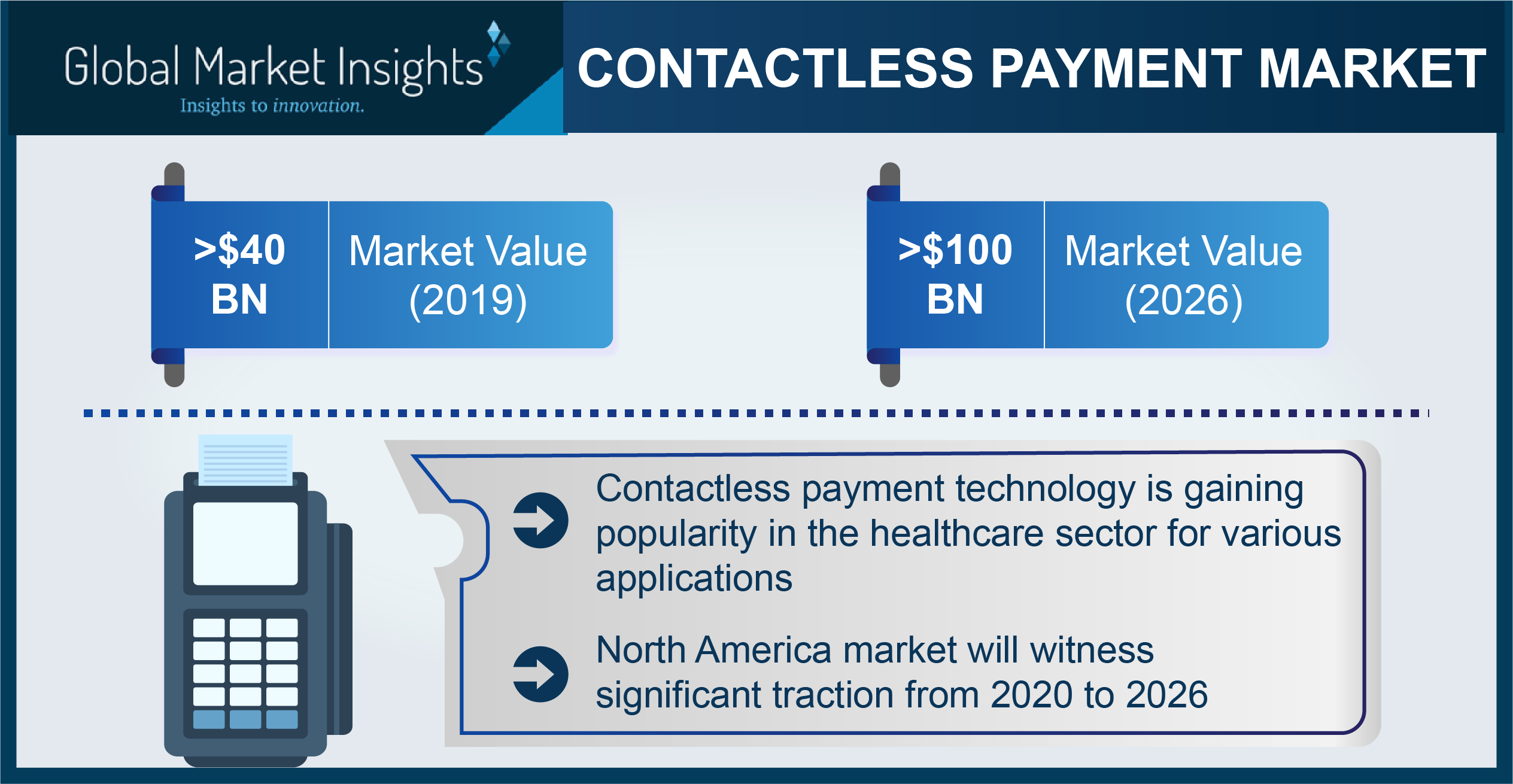 Global Market Insights
Insights to innovation.

CONTACTLESS PAYMENT MARKET

>\$40 BN

Market Value (2019)

>\$100 BN

Market Value (2026)

Contactless payment technology is gaining popularity in the healthcare sector for various applications

North America market will witness significant traction from 2020 to 2026